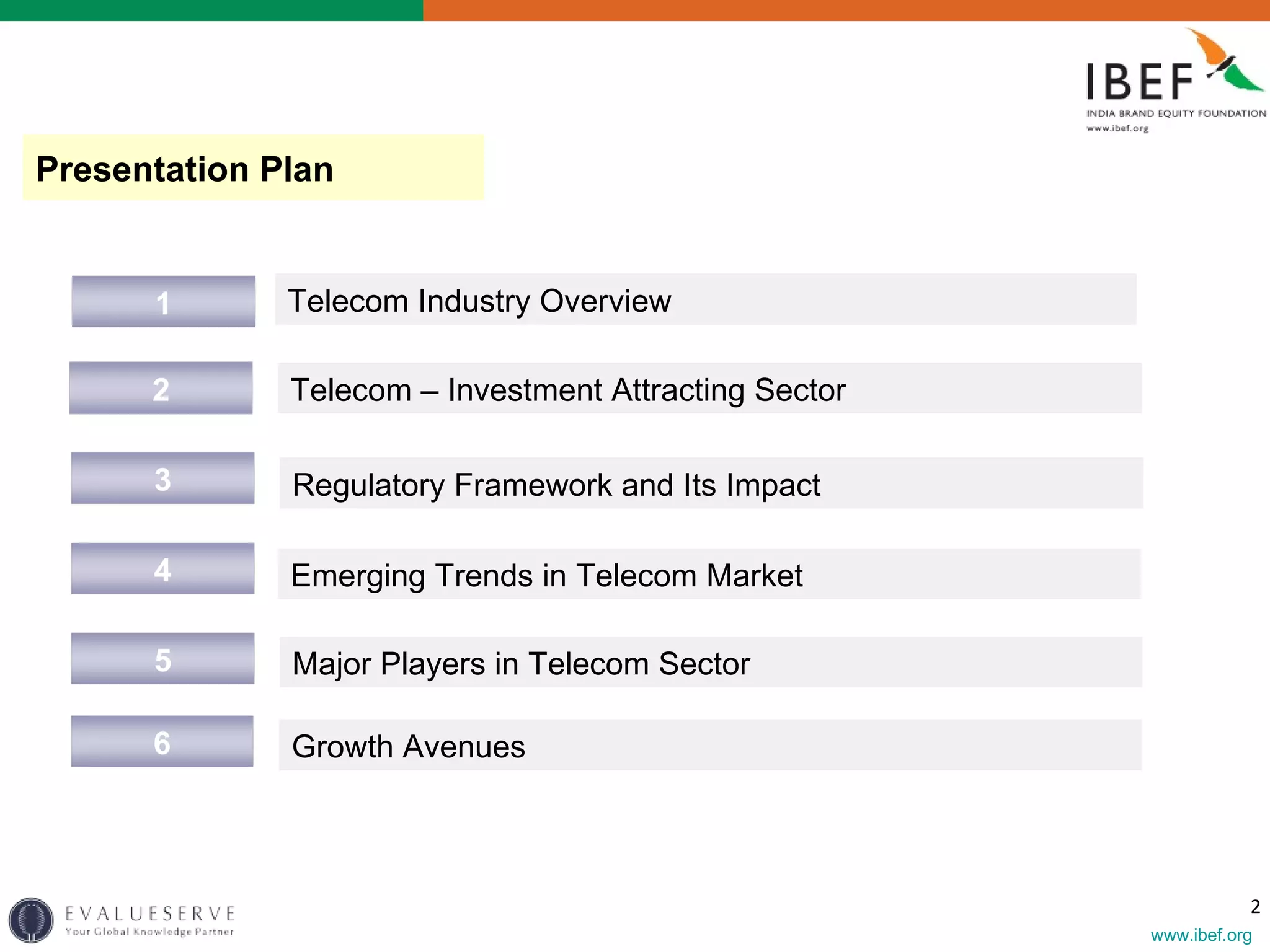 IBEF
INDIA BRAND EQUITY FOUNDATION
www.ibef.org

Presentation Plan

1 Telecom Industry Overview

2 Telecom – Investment Attracting Sector

3 Regulatory Framework and Its Impact

4 Emerging Trends in Telecom Market

5 Major Players in Telecom Sector

6 Growth Avenues

EVALUESERVE
Your Global Knowledge Partner

2

www.ibef.org